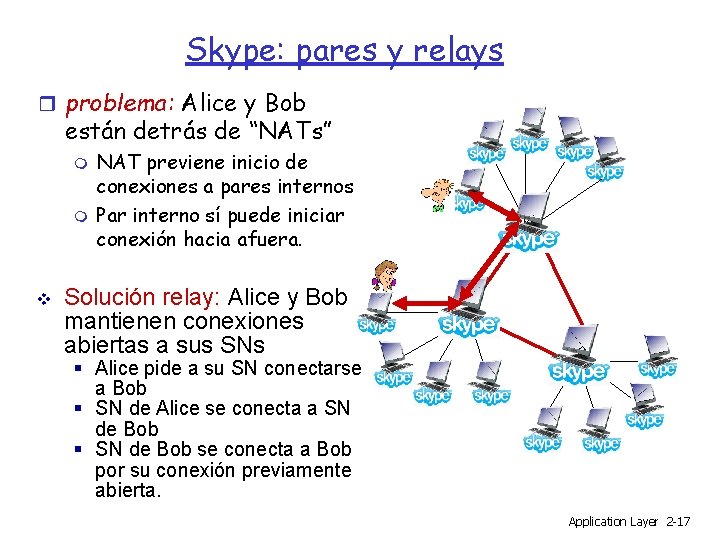 Skype: pares y relays

problema: Alice y Bob están detrás de "NATs"

NAT previene inicio de conexiones a pares internos

Par interno sí puede iniciar conexión hacia afuera.

Solución relay: Alice y Bob mantienen conexiones abiertas a sus SNs

Alice pide a su SN conectarse a Bob

SN de Alice se conecta a SN de Bob

SN de Bob se conecta a Bob por su conexión previamente abierta.

skype skype skype skype skype skype skype skype skype skype skype skype skype skype skype skype skype

Application Layer 2-17